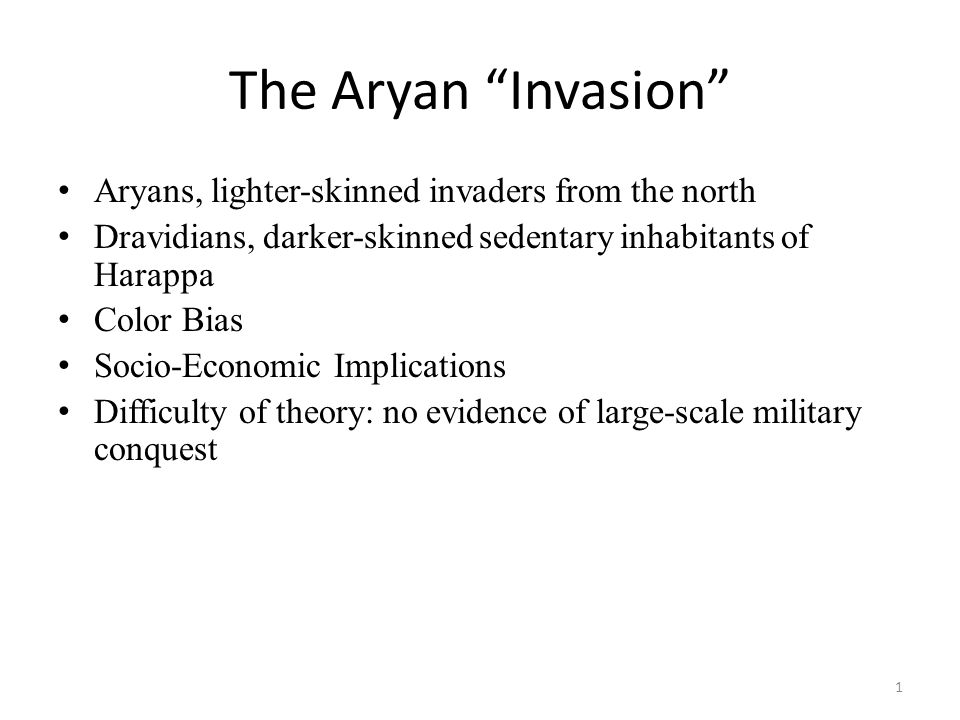 The Aryan “Invasion”

• Aryans, lighter-skinned invaders from the north
• Dravidians, darker-skinned sedentary inhabitants of Harappa
• Color Bias
• Socio-Economic Implications
• Difficulty of theory: no evidence of large-scale military conquest

1